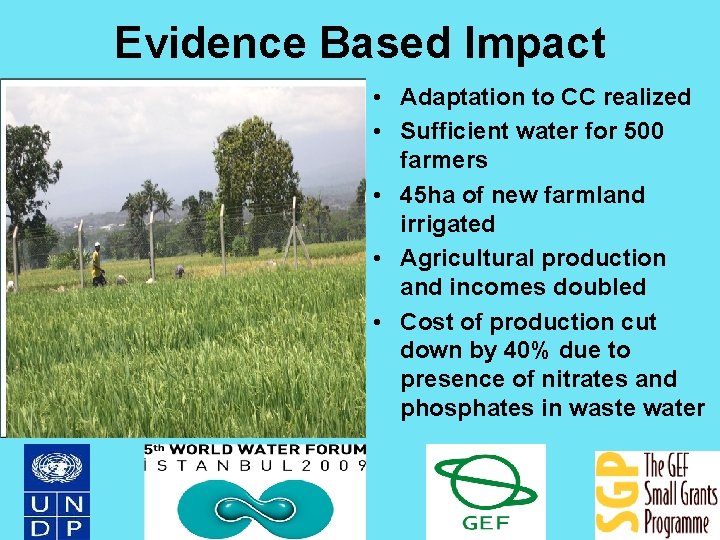 Evidence Based Impact

• Adaptation to CC realized
• Sufficient water for 500 farmers
• 45ha of new farmland irrigated
• Agricultural production and incomes doubled
• Cost of production cut down by 40% due to presence of nitrates and phosphates in waste water

U N D P

5th WORLD WATER FORUM
İSTANBUL2009

GEF

SGP The GEF Small Grants Programme